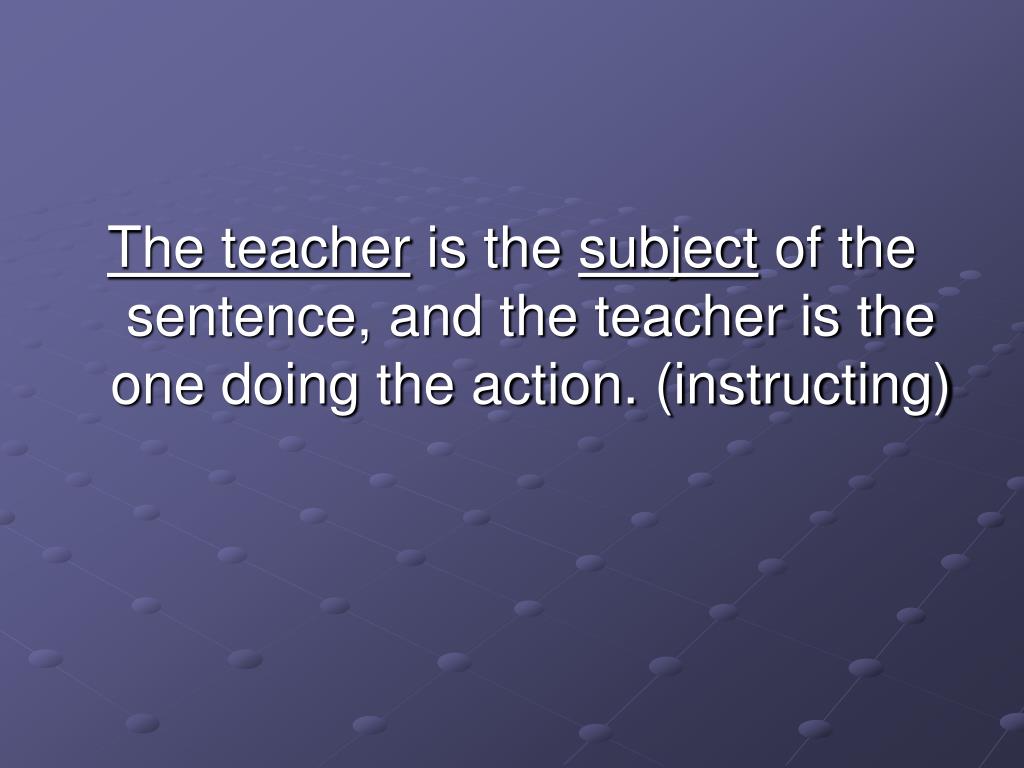 The teacher is the subject of the sentence, and the teacher is the one doing the action. (instructing)